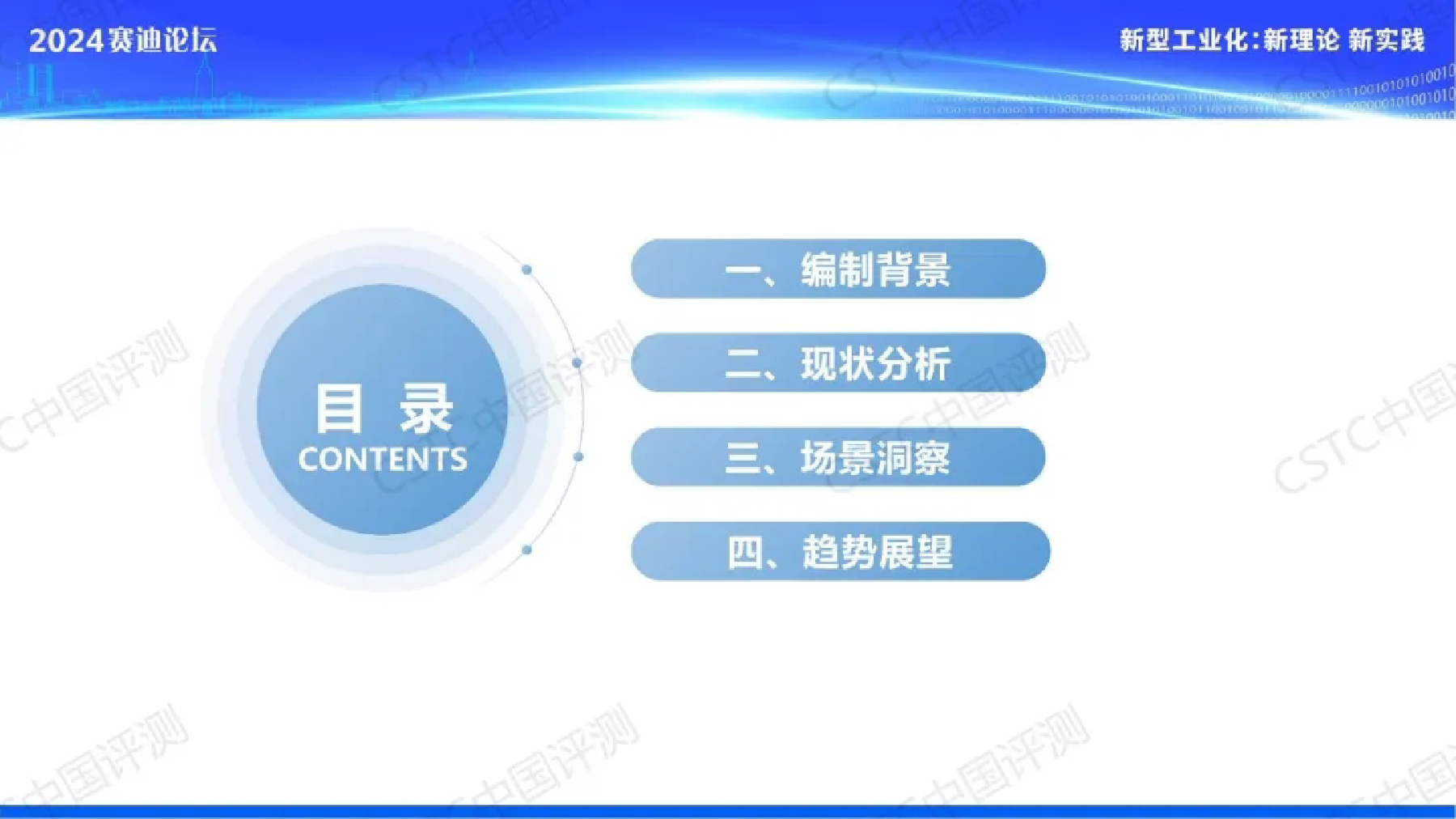 2024赛迪论坛

新型工业化:新理论 新实践

目 录
CONTENTS

一、编制背景

二、现状分析

三、场景洞察

四、趋势展望

CSTC中国评测